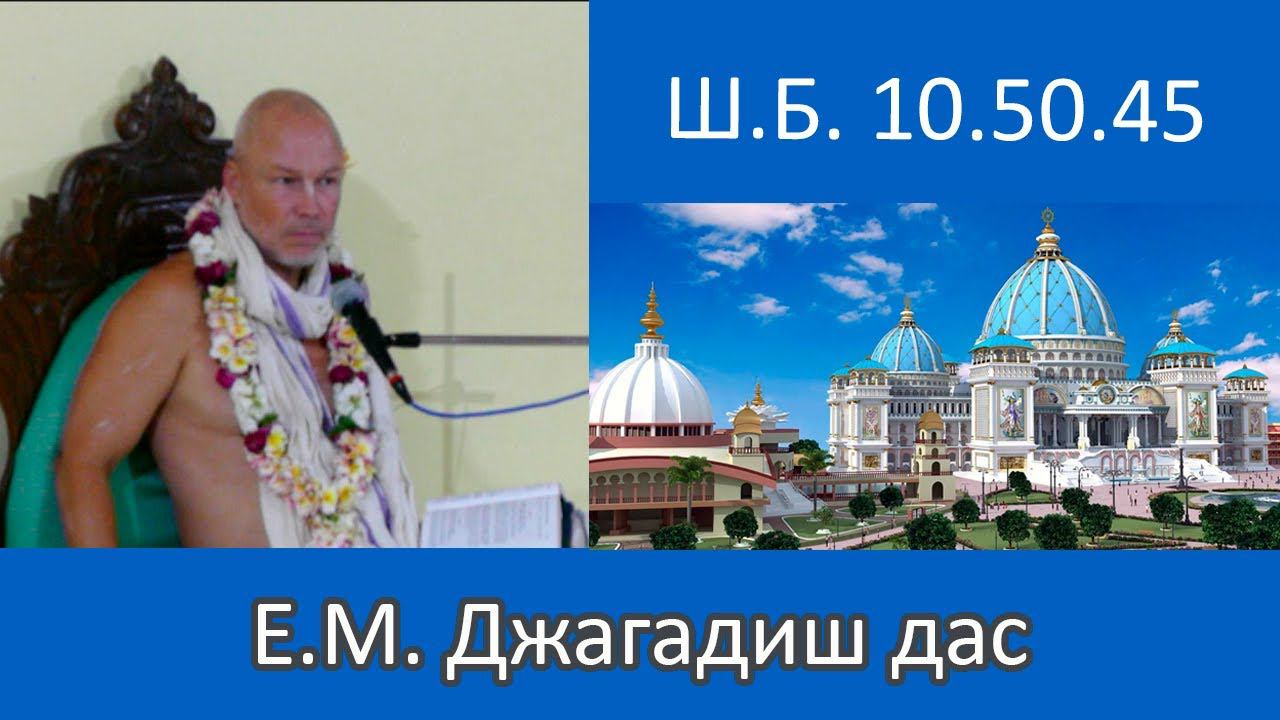 Ш.Б. 10.50.45

Е.М. Джагадиш дас